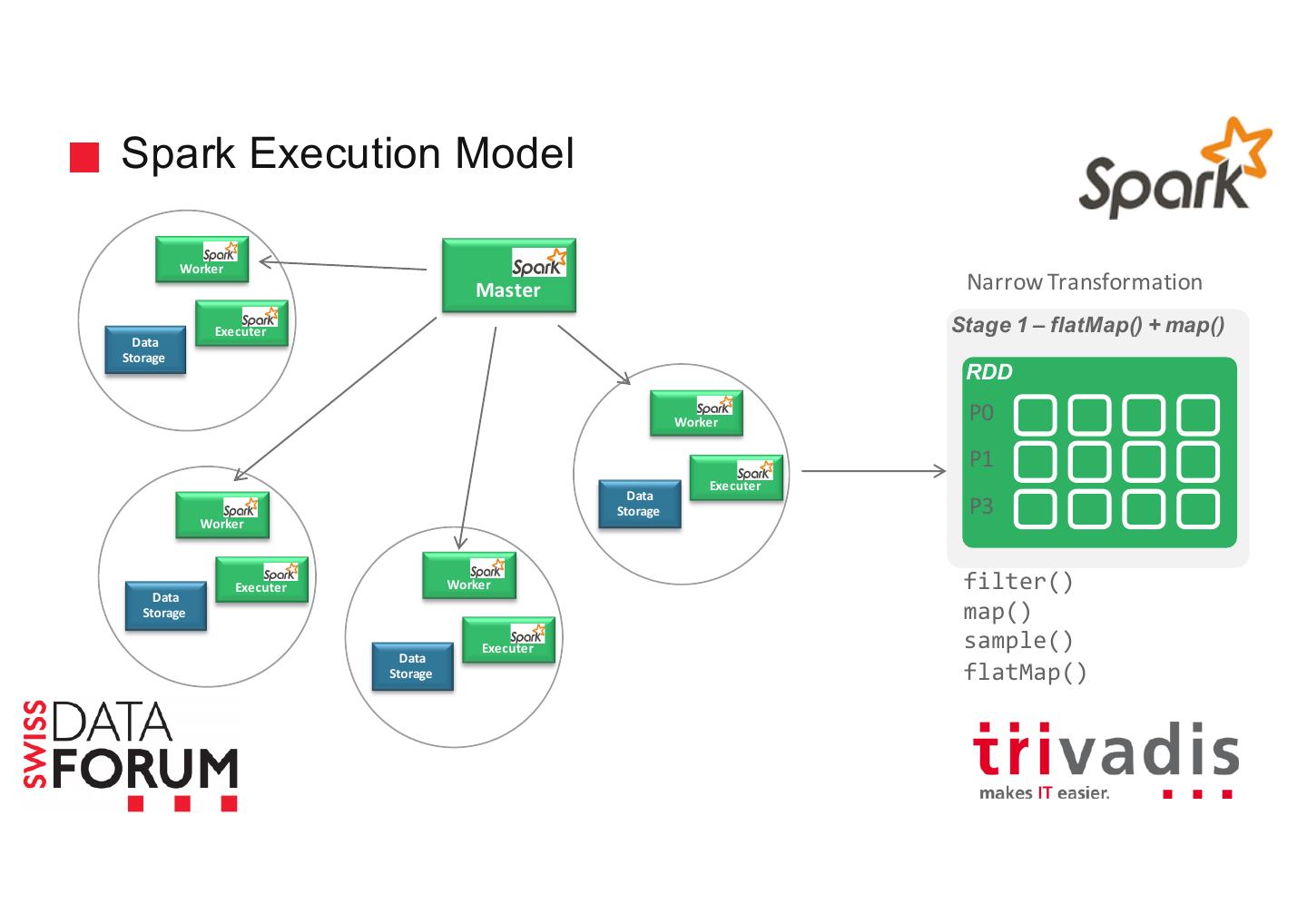 Spark Execution Model

Spark

Spark Worker
Spark Executer
Data Storage

Spark Master

Spark Worker
Spark Executer
Data Storage

Spark Worker
Spark Executer
Data Storage

Spark Worker
Spark Executer
Data Storage

Narrow Transformation

Stage 1 – flatMap() + map()

RDD
P0
P1
P3

filter()
map()
sample()
flatMap()

SWISS DATA FORUM

trivadis
makes IT easier.